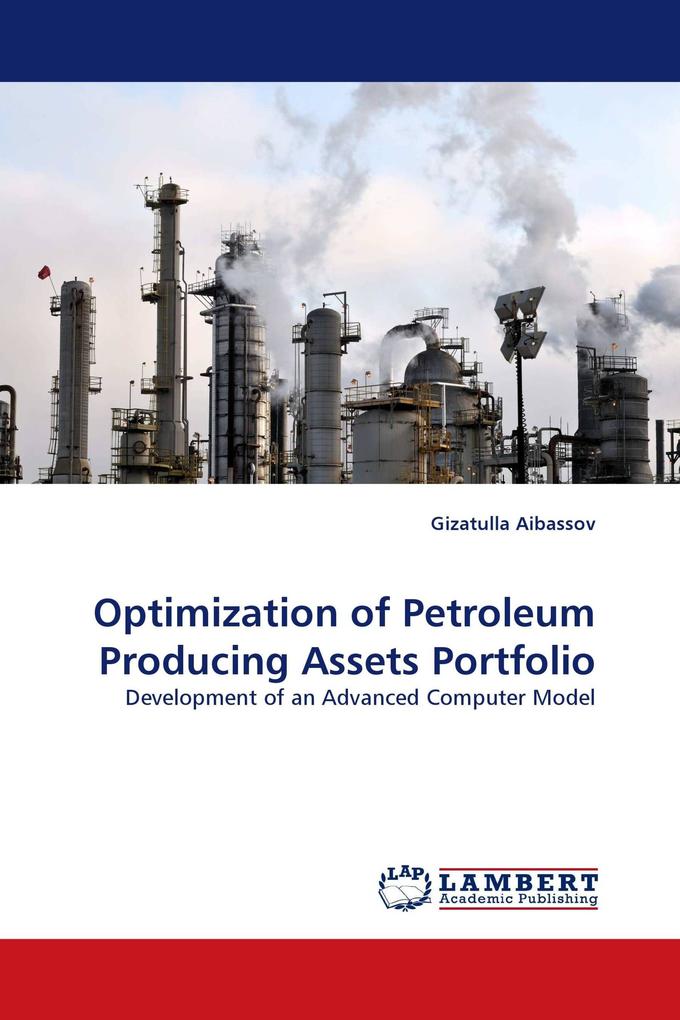 Gizatulla Aibassov

Optimization of Petroleum Producing Assets Portfolio

Development of an Advanced Computer Model

LAP LAMBERT Academic Publishing